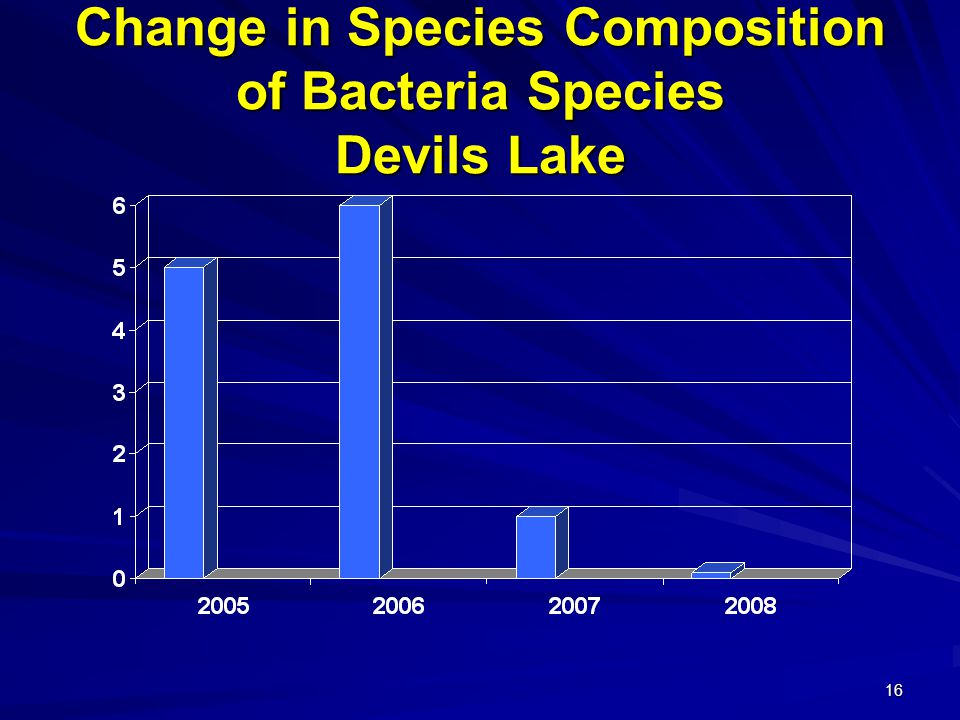 Change in Species Composition of Bacteria Species Devils Lake

6
5
4
3
2
1
0

2005
2006
2007
2008

16